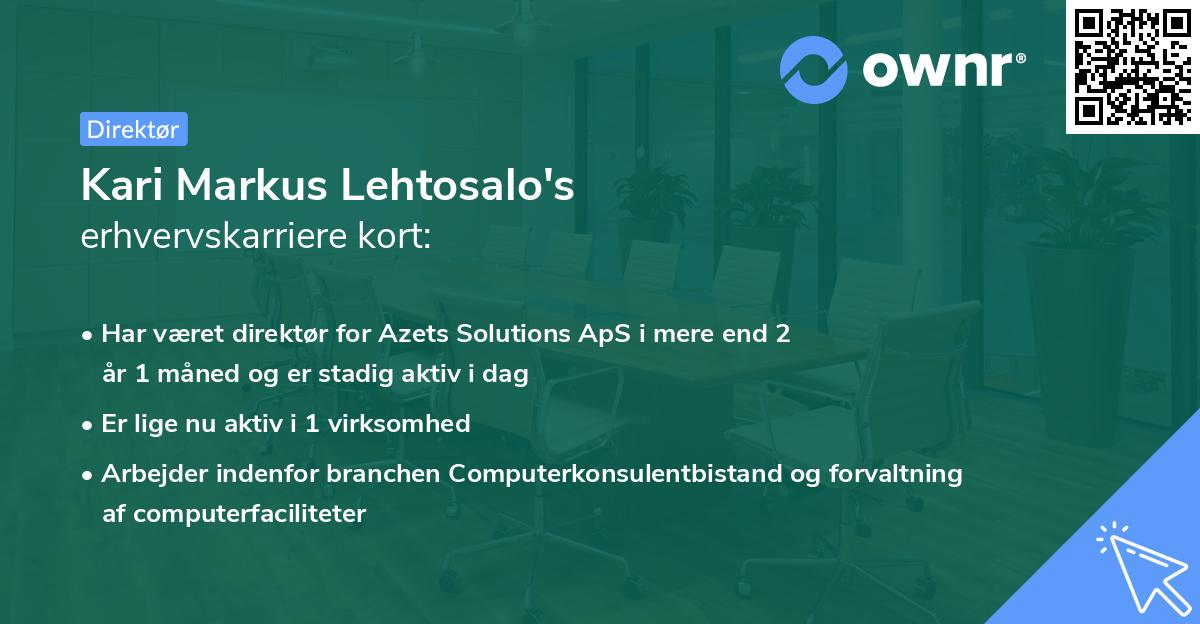 ownr®

Direktør

Kari Markus Lehtosalo's
erhvervskarriere kort:

• Har været direktør for Azets Solutions ApS i mere end 2 år 1 måned og er stadig aktiv i dag
• Er lige nu aktiv i 1 virksomhed
• Arbejder indenfor branchen Computerkonsulentbistand og forvaltning af computerfaciliteter